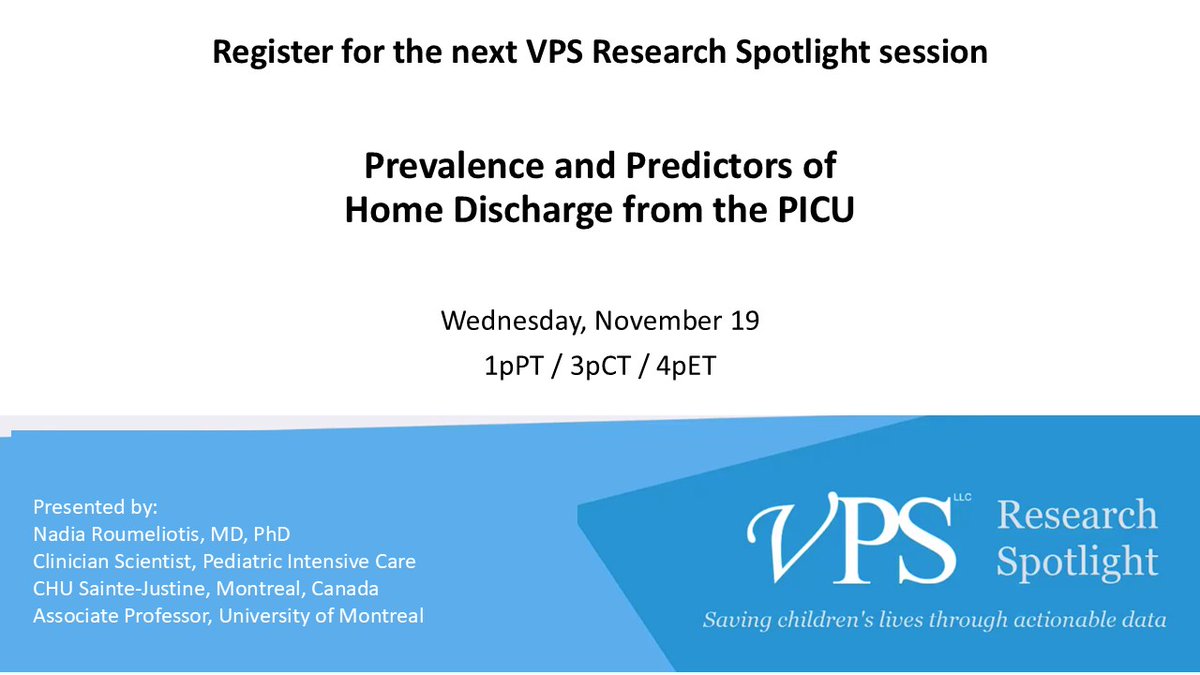 Register for the next VPS Research Spotlight session

Prevalence and Predictors of
Home Discharge from the PICU

Wednesday, November 19
1pPT / 3pCT / 4pET

Presented by:
Nadia Roumeliotis, MD, PhD
Clinician Scientist, Pediatric Intensive Care
CHU Sainte-Justine, Montreal, Canada
Associate Professor, University of Montreal

VPS LLC Research Spotlight
Saving children's lives through actionable data